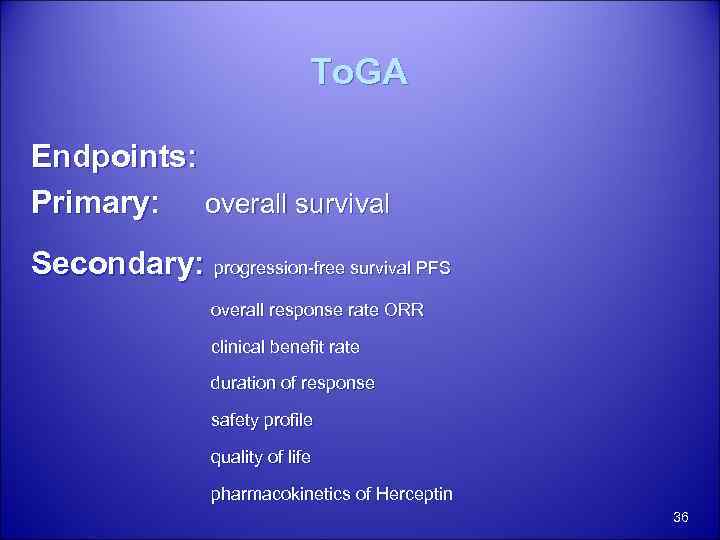 ToGA

Endpoints:

Primary: overall survival

Secondary: progression-free survival PFS

overall response rate ORR

clinical benefit rate

duration of response

safety profile

quality of life

pharmacokinetics of Herceptin

36